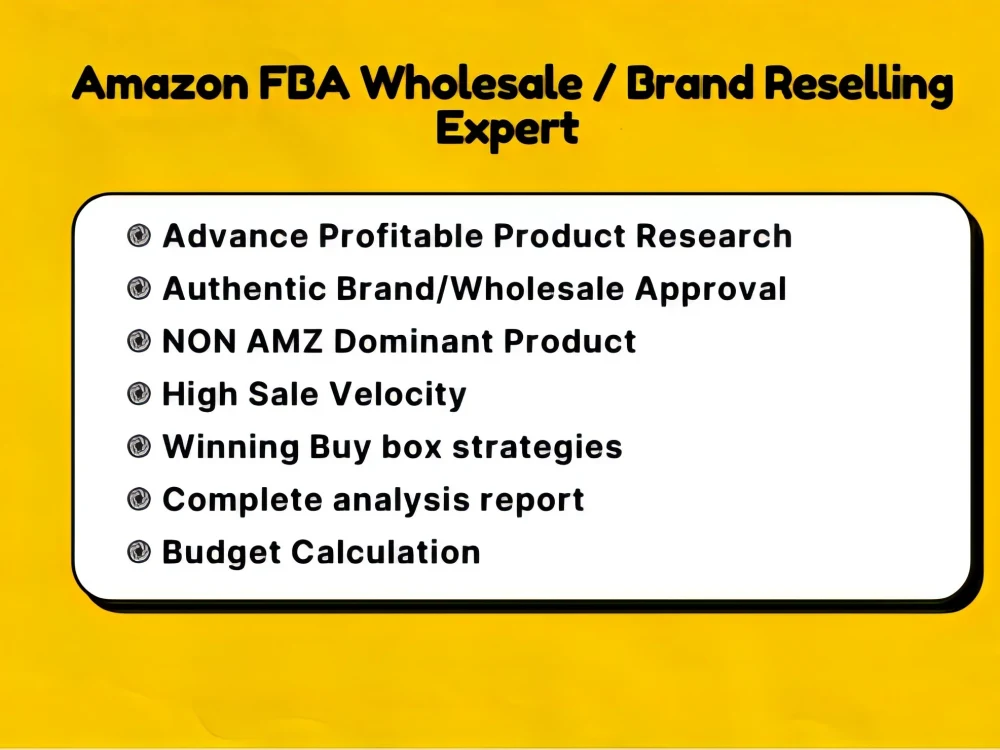 Amazon FBA Wholesale / Brand Reselling Expert

• Advance Profitable Product Research
• Authentic Brand/Wholesale Approval
• NON AMZ Dominant Product
• High Sale Velocity
• Winning Buy box strategies
• Complete analysis report
• Budget Calculation